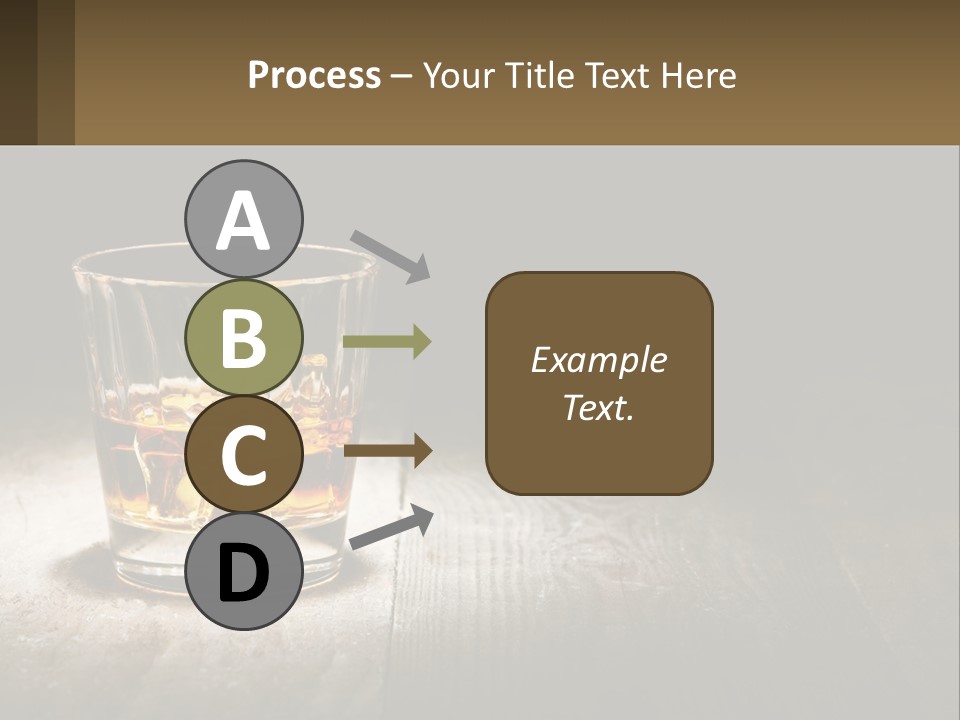 Process – Your Title Text Here

A

B

C

D

Example Text.